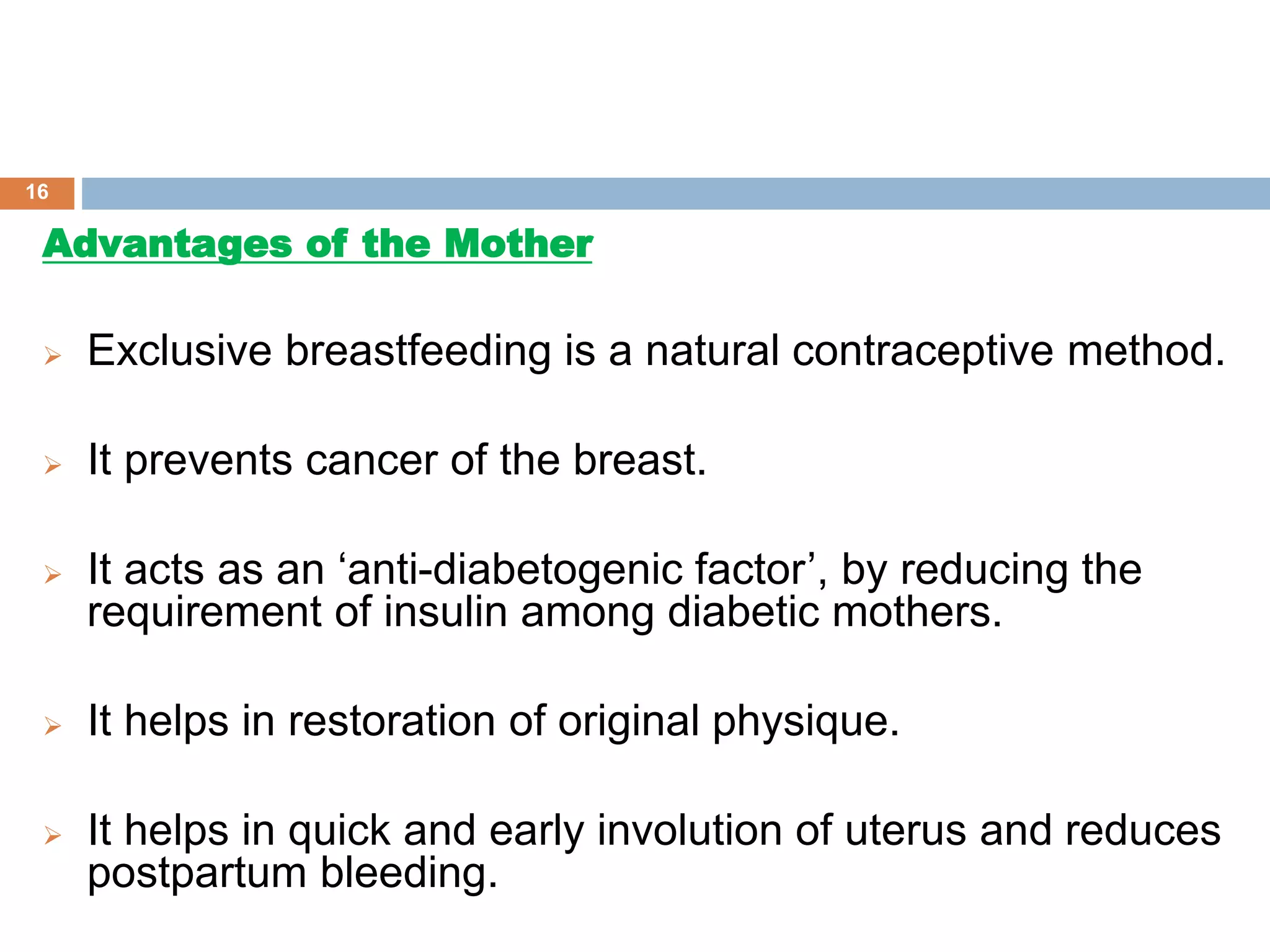 16

Advantages of the Mother

➢ Exclusive breastfeeding is a natural contraceptive method.

➢ It prevents cancer of the breast.

➢ It acts as an ‘anti-diabetogenic factor’, by reducing the requirement of insulin among diabetic mothers.

➢ It helps in restoration of original physique.

➢ It helps in quick and early involution of uterus and reduces postpartum bleeding.